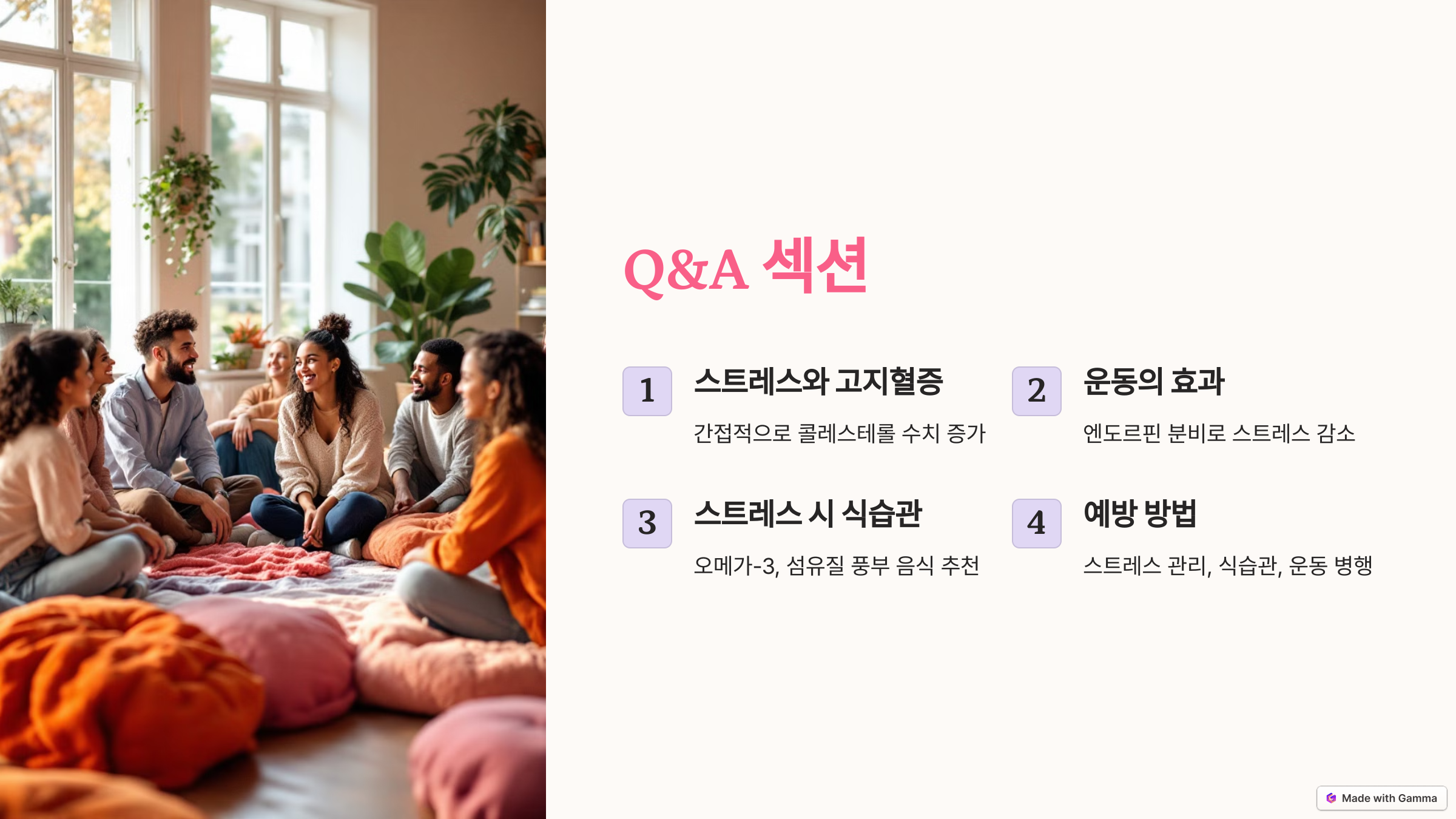 Q&A 섹션

1 스트레스와 고지혈증

간접적으로 콜레스테롤 수치 증가

2 운동의 효과

엔도르핀 분비로 스트레스 감소

3 스트레스 시 식습관

오메가-3, 섬유질 풍부 음식 추천

4 예방 방법

스트레스 관리, 식습관, 운동 병행

Made with Gamma